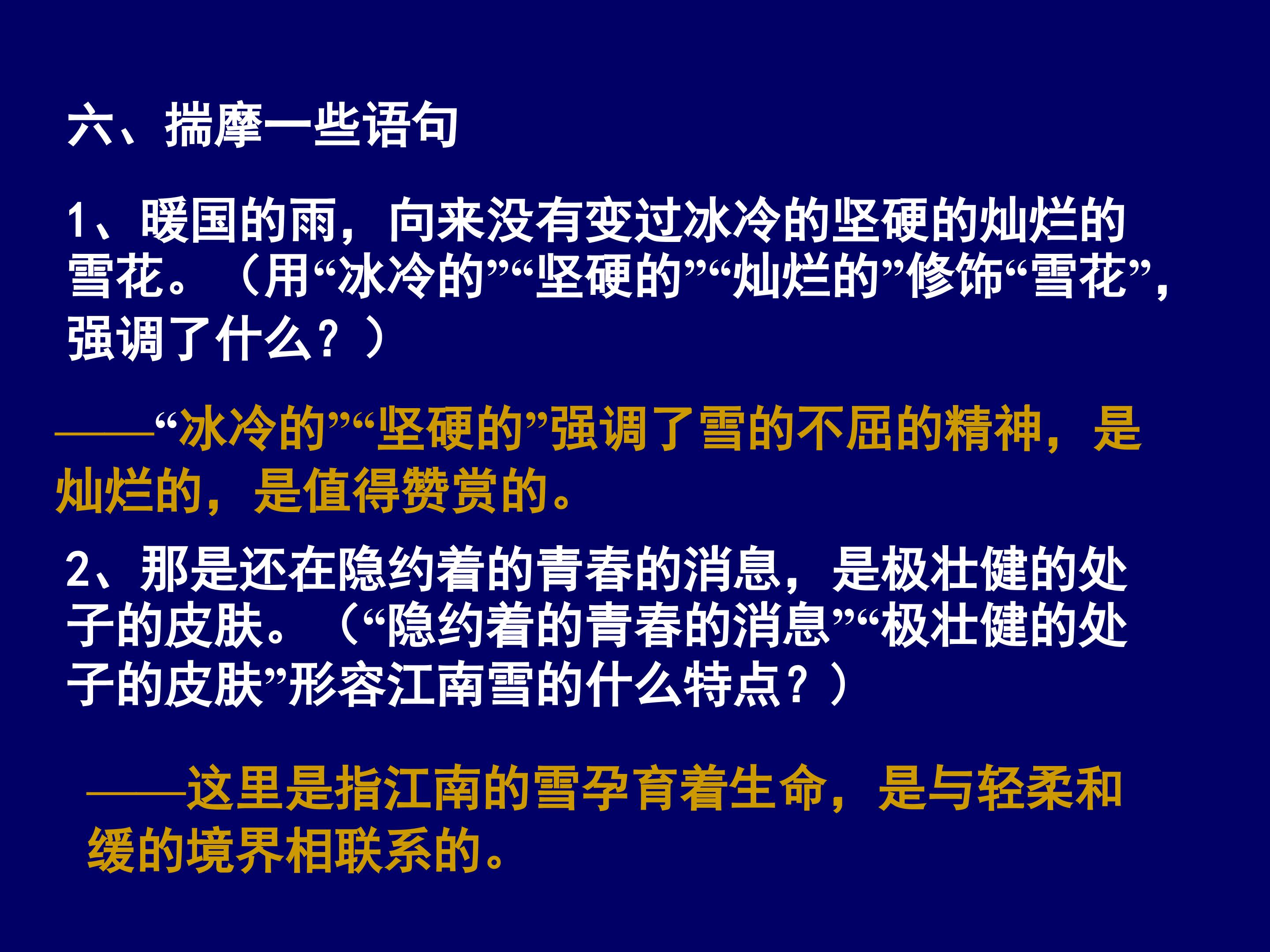 六、揣摩一些语句

1、暖国的雨，向来没有变过冰冷的坚硬的灿烂的雪花。（用“冰冷的”“坚硬的”“灿烂的”修饰“雪花”，强调了什么？）

——“冰冷的”“坚硬的”强调了雪的不屈的精神，是灿烂的，是值得赞赏的。

2、那是还在隐约着的青春的消息，是极壮健的处子的皮肤。（“隐约着的青春的消息”“极壮健的处子的皮肤”形容江南雪的什么特点？）

——这里是指江南的雪孕育着生命，是与轻柔和缓的境界相联系的。